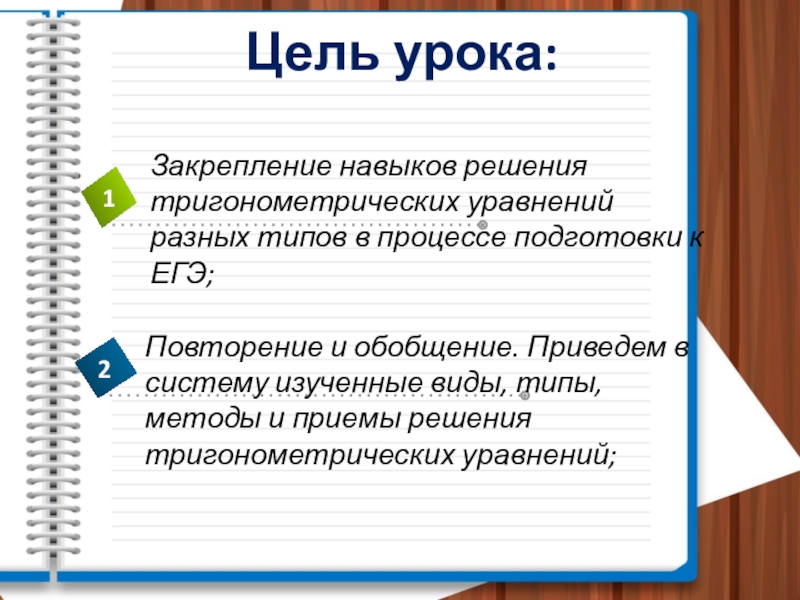 Цель урока:

1

Закрепление навыков решения тригонометрических уравнений разных типов в процессе подготовки к ЕГЭ;

2

Повторение и обобщение. Приведем в систему изученные виды, типы, методы и приемы решения тригонометрических уравнений;